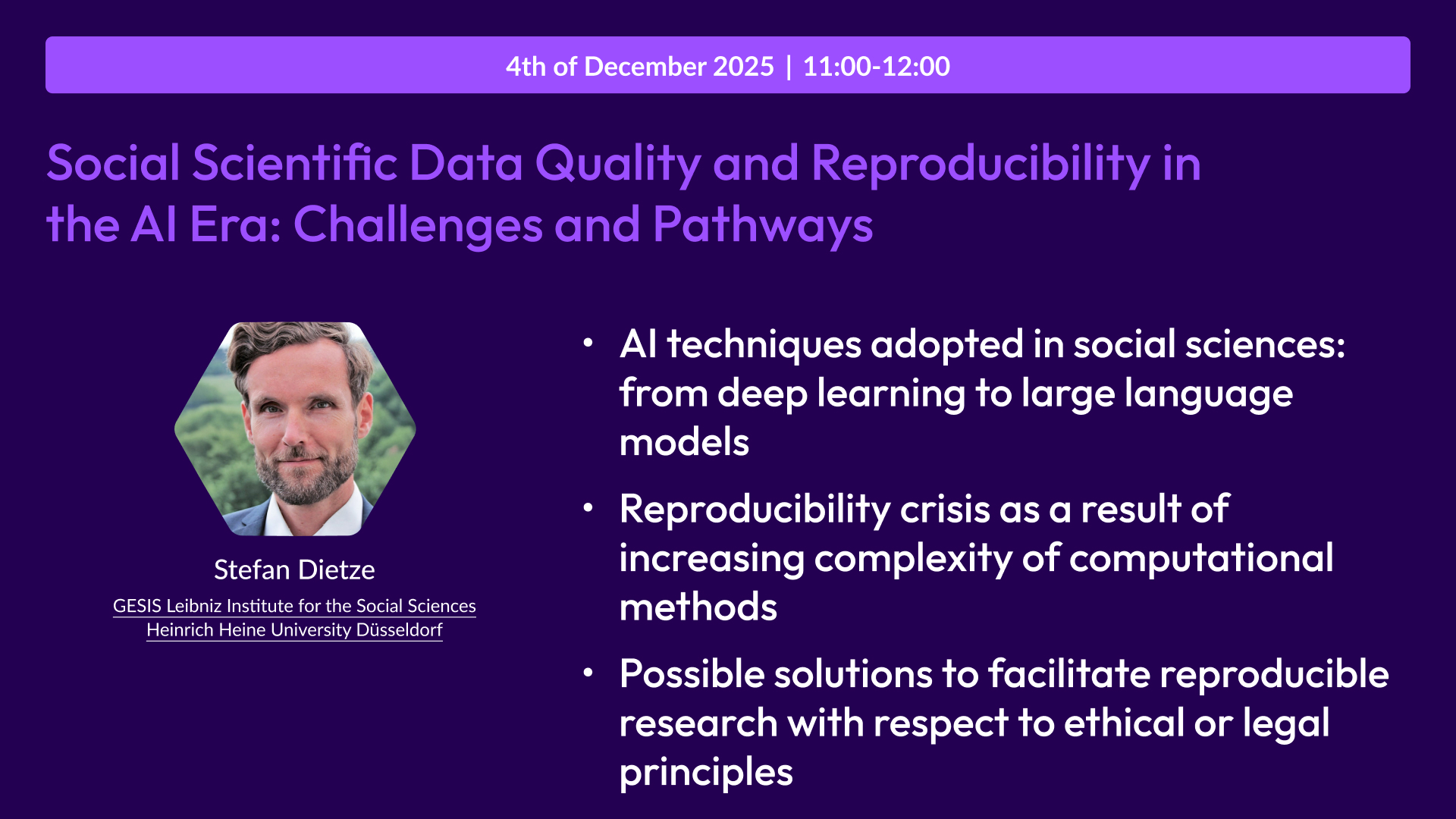 4th of December 2025 | 11:00-12:00

Social Scientific Data Quality and Reproducibility in the AI Era: Challenges and Pathways

Stefan Dietze
GESIS Leibniz Institute for the Social Sciences
Heinrich Heine University Düsseldorf

• AI techniques adopted in social sciences: from deep learning to large language models
• Reproducibility crisis as a result of increasing complexity of computational methods
• Possible solutions to facilitate reproducible research with respect to ethical or legal principles